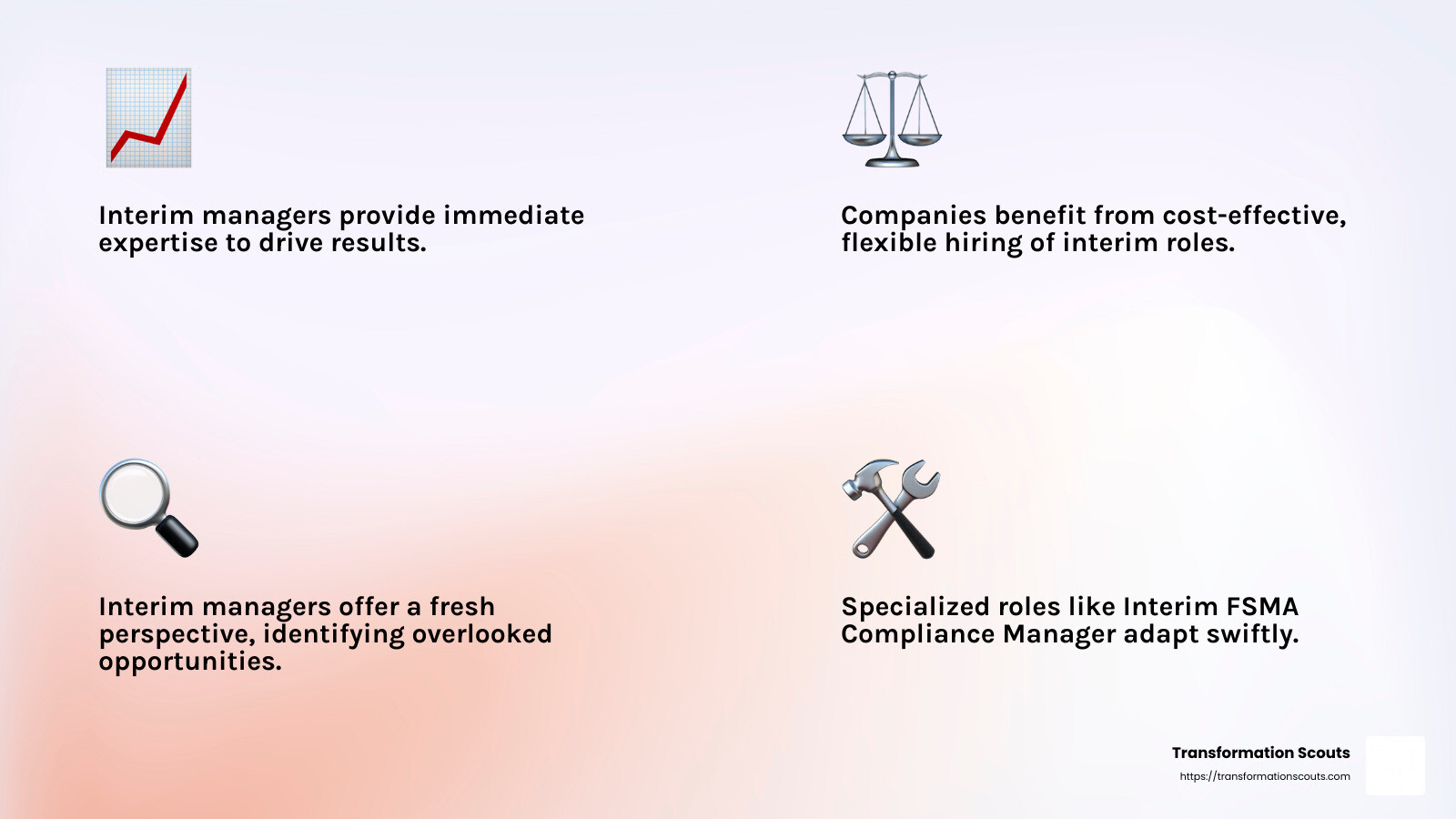 Interim managers provide immediate expertise to drive results.

Companies benefit from cost-effective, flexible hiring of interim roles.

Interim managers offer a fresh perspective, identifying overlooked opportunities.

Specialized roles like Interim FSMA Compliance Manager adapt swiftly.

Transformation Scouts
https://transformationscouts.com